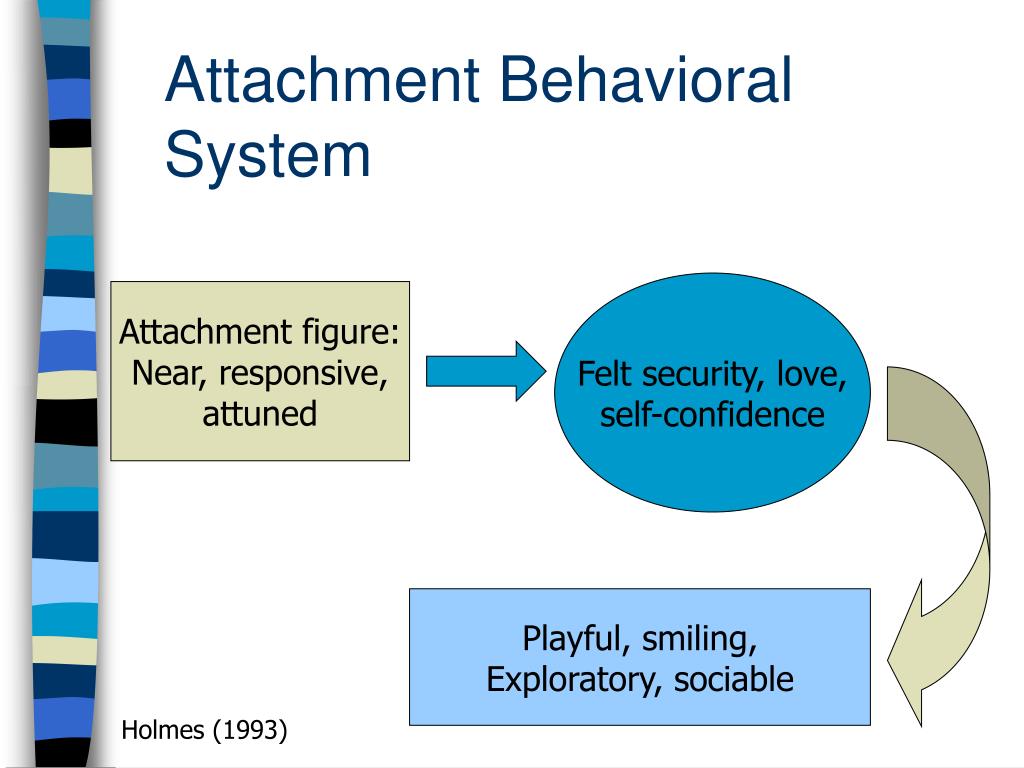 Attachment Behavioral System

Attachment figure: Near, responsive, attuned

Felt security, love, self-confidence

Playful, smiling, Exploratory, sociable

Holmes (1993)